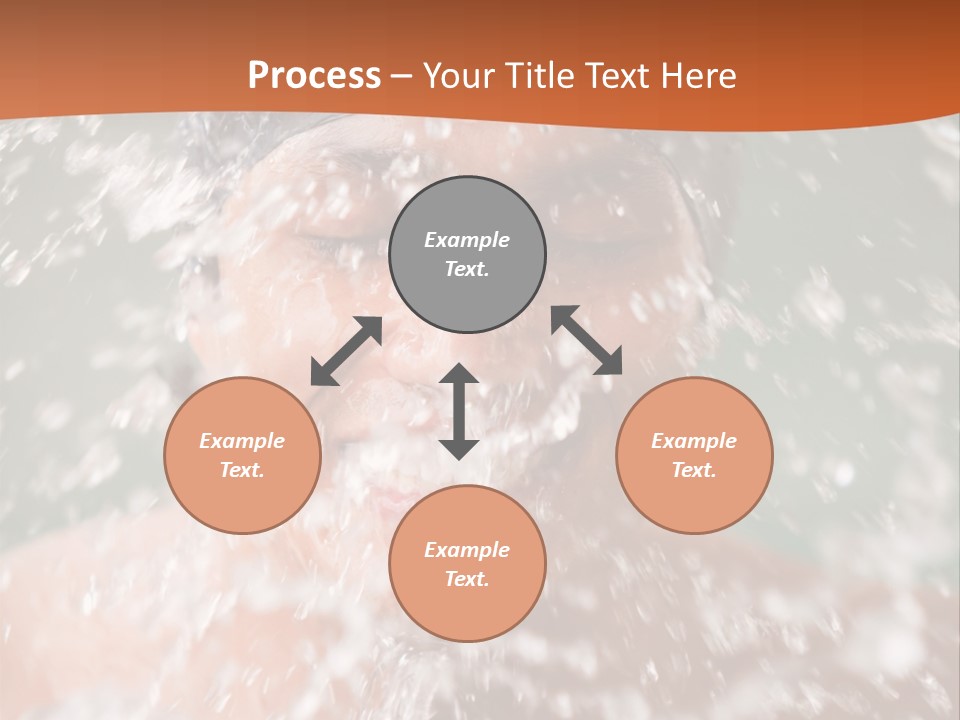 Process – Your Title Text Here

Example Text.

Example Text.

Example Text.

Example Text.